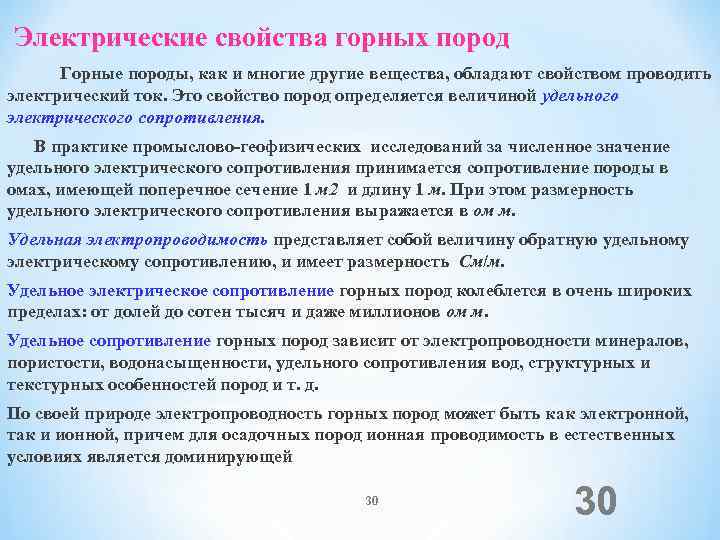 Электрические свойства горных пород

Горные породы, как и многие другие вещества, обладают свойством проводить электрический ток. Это свойство пород определяется величиной удельного электрического сопротивления.

В практике промыслово-геофизических исследований за численное значение удельного электрического сопротивления принимается сопротивление породы в омах, имеющей поперечное сечение 1 м2 и длину 1 м. При этом размерность удельного электрического сопротивления выражается в ом м.

Удельная электропроводимость представляет собой величину обратную удельному электрическому сопротивлению, и имеет размерность См/м.

Удельное электрическое сопротивление горных пород колеблется в очень широких пределах: от долей до сотен тысяч и даже миллионов ом м.

Удельное сопротивление горных пород зависит от электропроводности минералов, пористости, водонасыщенности, удельного сопротивления вод, структурных и текстурных особенностей пород и т. д.

По своей природе электропроводность горных пород может быть как электронной, так и ионной, причем для осадочных пород ионная проводимость в естественных условиях является доминирующей

30

30